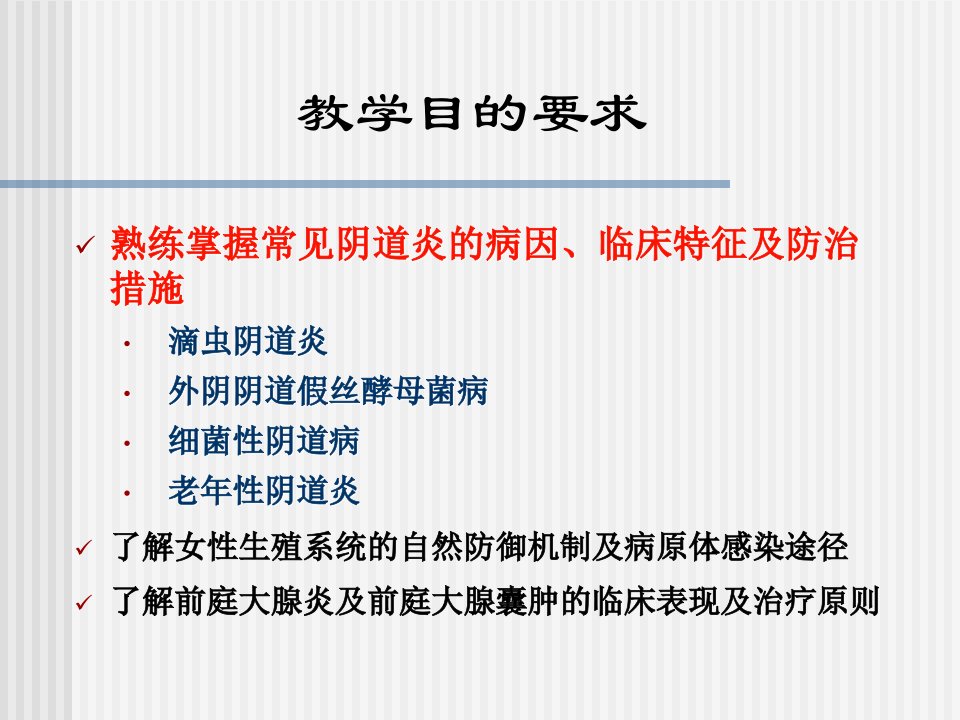 教学目的要求

✓ 熟练掌握常见阴道炎的病因、临床特征及防治措施

· 滴虫阴道炎
· 外阴阴道假丝酵母菌病
· 细菌性阴道病
· 老年性阴道炎

✓ 了解女性生殖系统的自然防御机制及病原体感染途径

✓ 了解前庭大腺炎及前庭大腺囊肿的临床表现及治疗原则